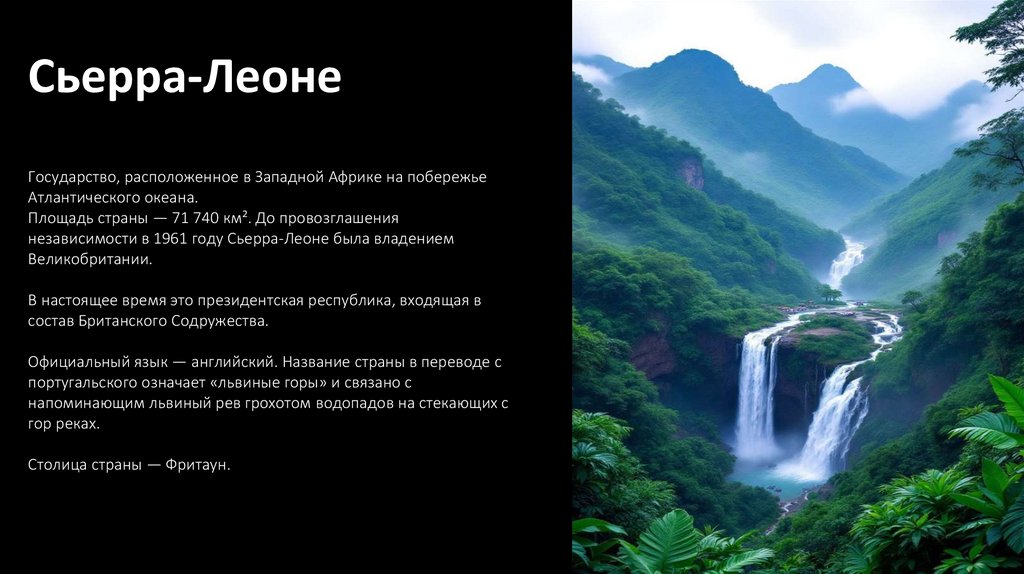 Сьерра-Леоне

Государство, расположенное в Западной Африке на побережье Атлантического океана.
Площадь страны — 71 740 км². До провозглашения независимости в 1961 году Сьерра-Леоне была владением Великобритании.

В настоящее время это президентская республика, входящая в состав Британского Содружества.

Официальный язык — английский. Название страны в переводе с португальского означает «львиные горы» и связано с напоминающим львиный рев грохотом водопадов на стекающих с гор реках.

Столица страны — Фритаун.